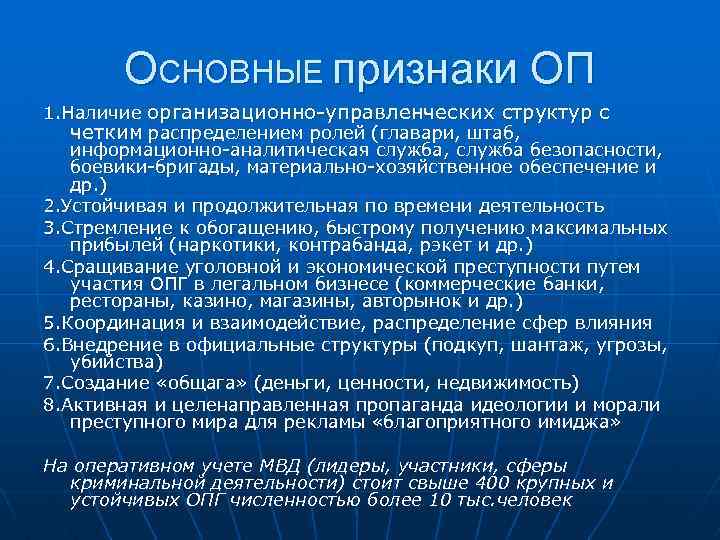 Основные признаки ОП

1.Наличие организационно-управленческих структур с четким распределением ролей (главари, штаб, информационно-аналитическая служба, служба безопасности, боевики-бригады, материально-хозяйственное обеспечение и др.)

2.Устойчивая и продолжительная по времени деятельность

3.Стремление к обогащению, быстрому получению максимальных прибылей (наркотики, контрабанда, рэкет и др.)

4.Сращивание уголовной и экономической преступности путем участия ОПГ в легальном бизнесе (коммерческие банки, рестораны, казино, магазины, авторынок и др.)

5.Координация и взаимодействие, распределение сфер влияния

6.Внедрение в официальные структуры (подкуп, шантаж, угрозы, убийства)

7.Создание «общага» (деньги, ценности, недвижимость)

8.Активная и целенаправленная пропаганда идеологии и морали преступного мира для рекламы «благоприятного имиджа»

На оперативном учете МВД (лидеры, участники, сферы криминальной деятельности) стоит свыше 400 крупных и устойчивых ОПГ численностью более 10 тыс.человек